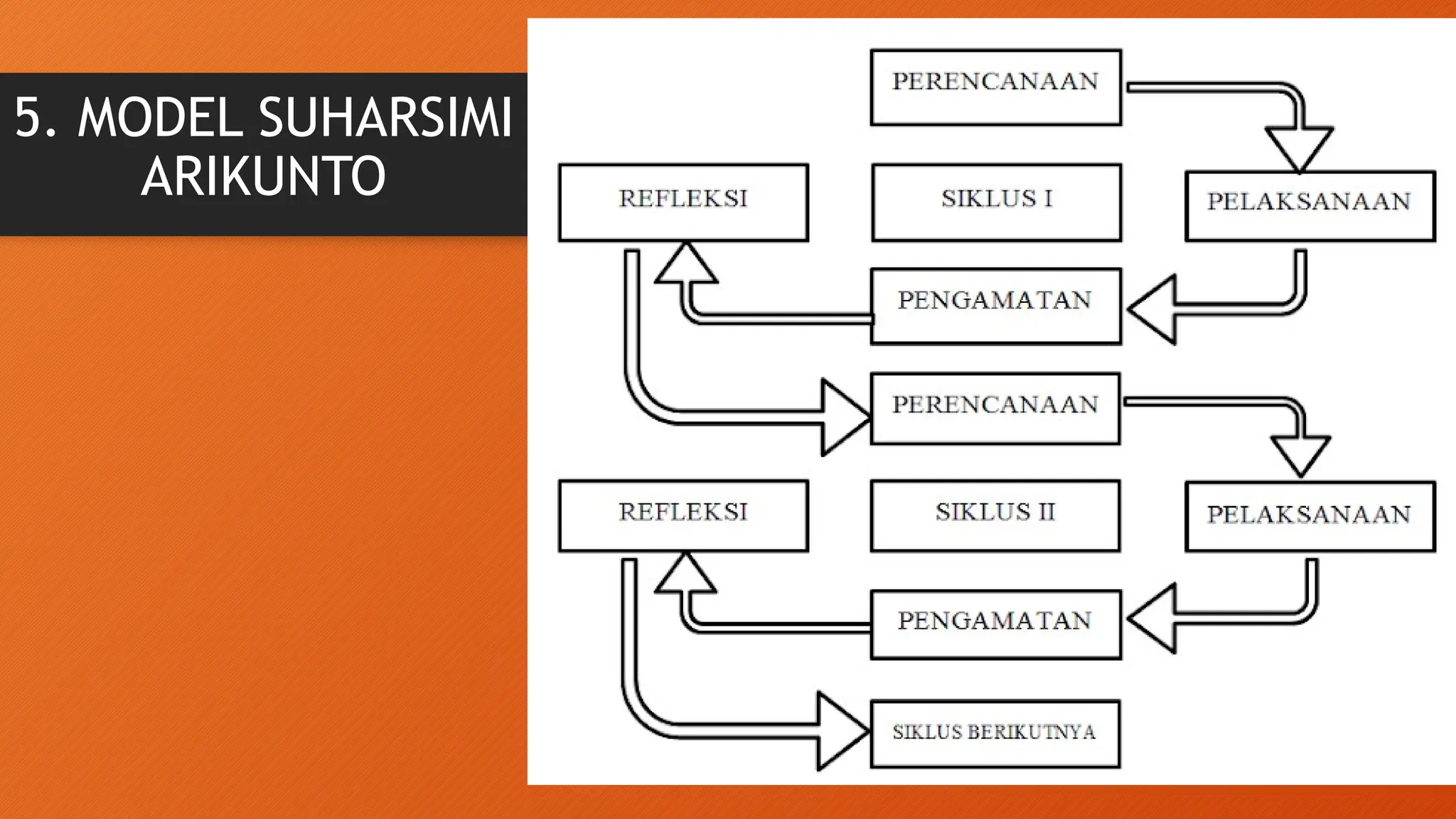 5. MODEL SUHARSIMI ARIKUNTO

PERENCANAAN

REFLEKSI

SIKLUS I

PELAKSANAAN

PENGAMATAN

PERENCANAAN

REFLEKSI

SIKLUS II

PELAKSANAAN

PENGAMATAN

SIKLUS BERIKUTNYA